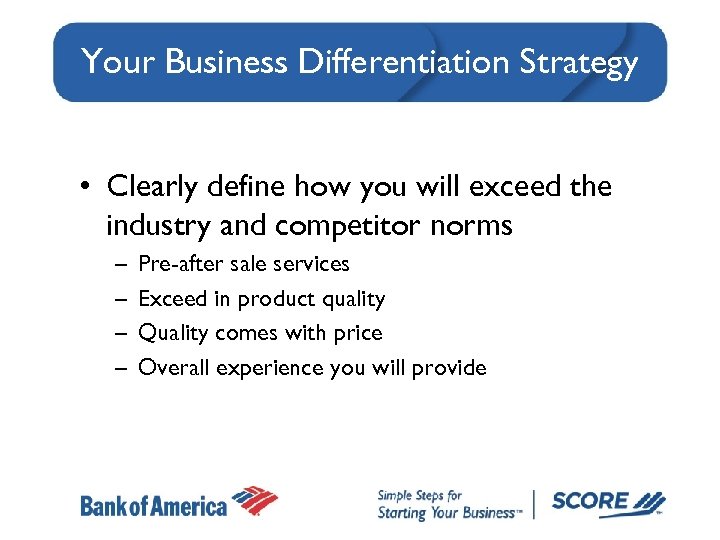 Your Business Differentiation Strategy

• Clearly define how you will exceed the industry and competitor norms
– Pre-after sale services
– Exceed in product quality
– Quality comes with price
– Overall experience you will provide

Bank of America

Simple Steps for Starting Your Business™

SCORE